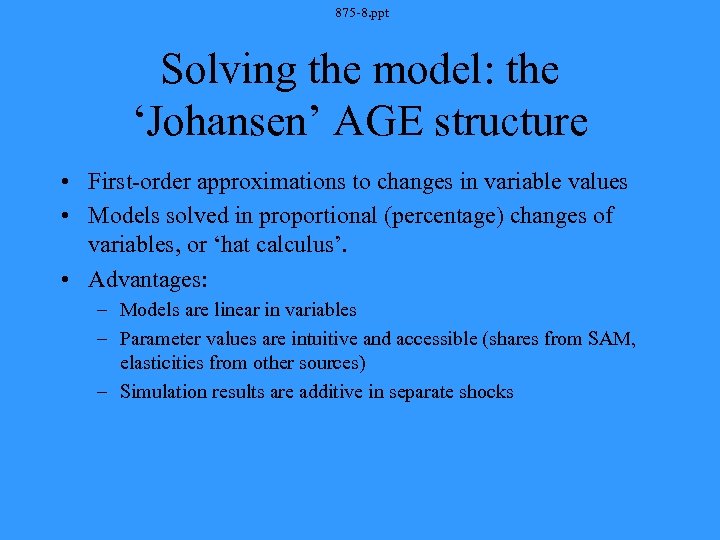 875-8.ppt

Solving the model: the ‘Johansen’ AGE structure

• First-order approximations to changes in variable values
• Models solved in proportional (percentage) changes of variables, or ‘hat calculus’.
• Advantages:
– Models are linear in variables
– Parameter values are intuitive and accessible (shares from SAM, elasticities from other sources)
– Simulation results are additive in separate shocks